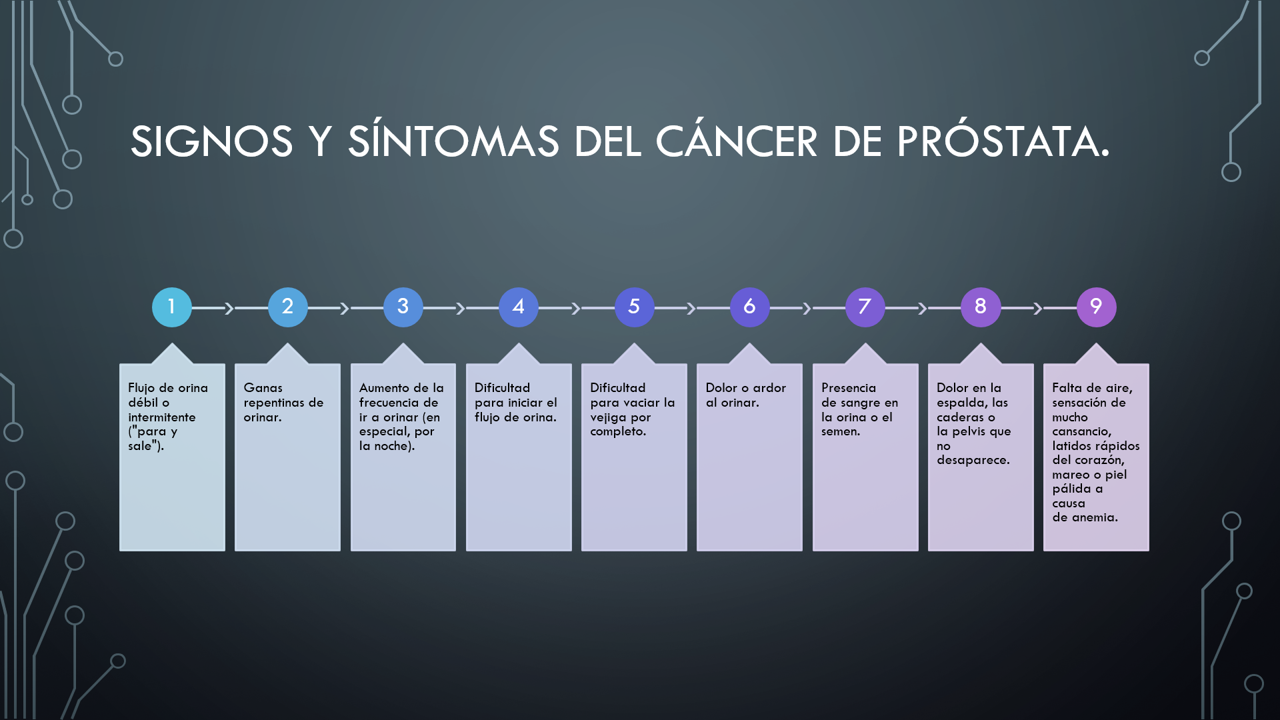 SIGNOS Y SÍNTOMAS DEL CÁNCER DE PRÓSTATA.

1

Flujo de orina débil o intermitente ("para y sale").

2

Ganas repentinas de orinar.

3

Aumento de la frecuencia de ir a orinar (en especial, por la noche).

4

Dificultad para iniciar el flujo de orina.

5

Dificultad para vaciar la vejiga por completo.

6

Dolor o ardor al orinar.

7

Presencia de sangre en la orina o el semen.

8

Dolor en la espalda, las caderas o la pelvis que no desaparece.

9

Falta de aire, sensación de mucho cansancio, latidos rápidos del corazón, mareo o piel pálida a causa de anemia.